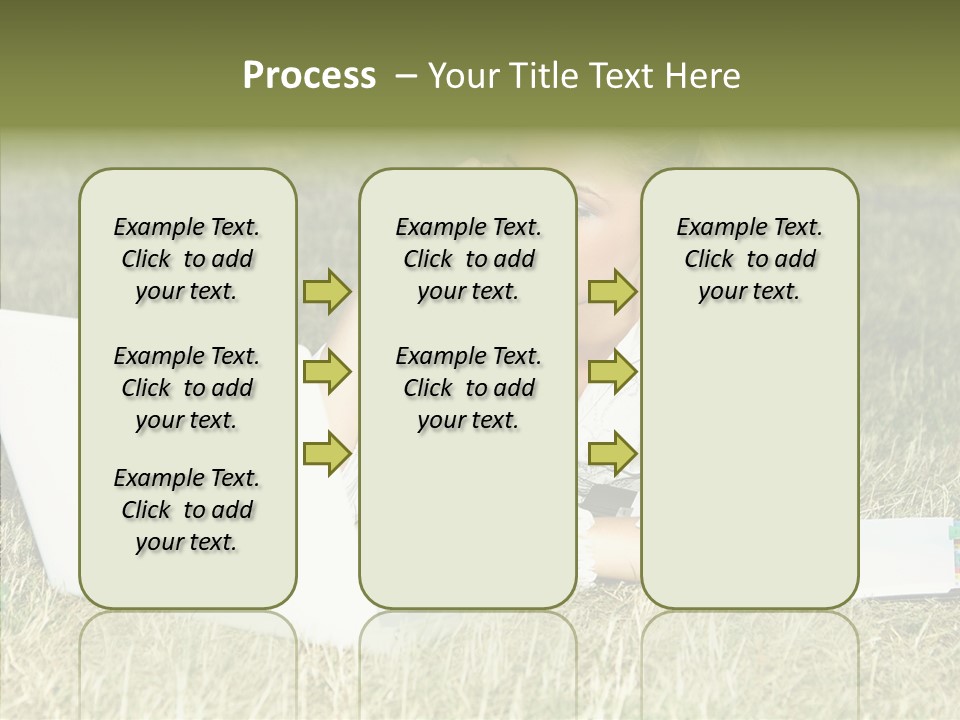 Process – Your Title Text Here

Example Text. Click to add your text.

Example Text. Click to add your text.

Example Text. Click to add your text.

Example Text. Click to add your text.

Example Text. Click to add your text.

Example Text. Click to add your text.